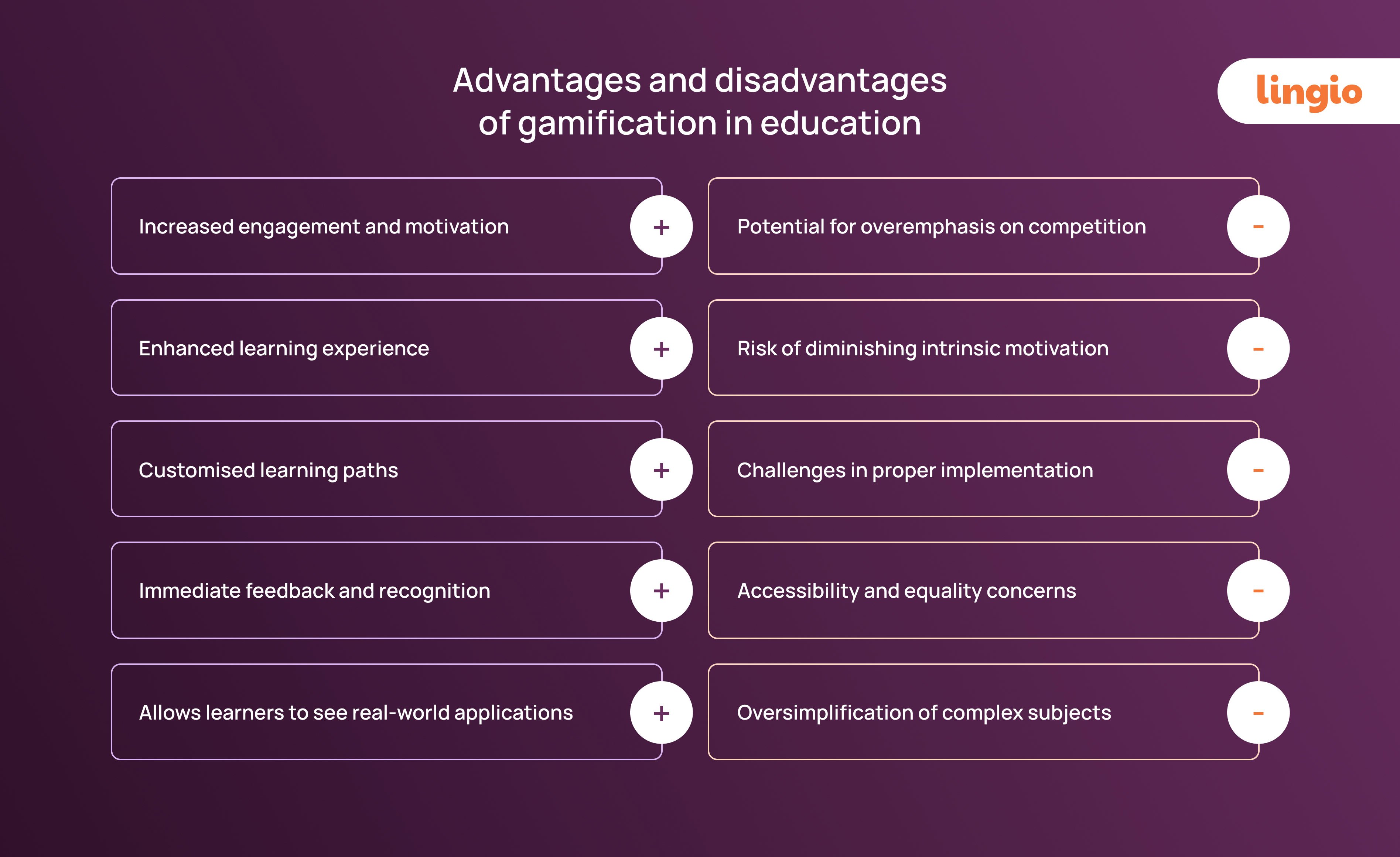 Advantages and disadvantages of gamification in education

lingio

Increased engagement and motivation +

Enhanced learning experience +

Customised learning paths +

Immediate feedback and recognition +

Allows learners to see real-world applications +

Potential for overemphasis on competition -

Risk of diminishing intrinsic motivation -

Challenges in proper implementation -

Accessibility and equality concerns -

Oversimplification of complex subjects -